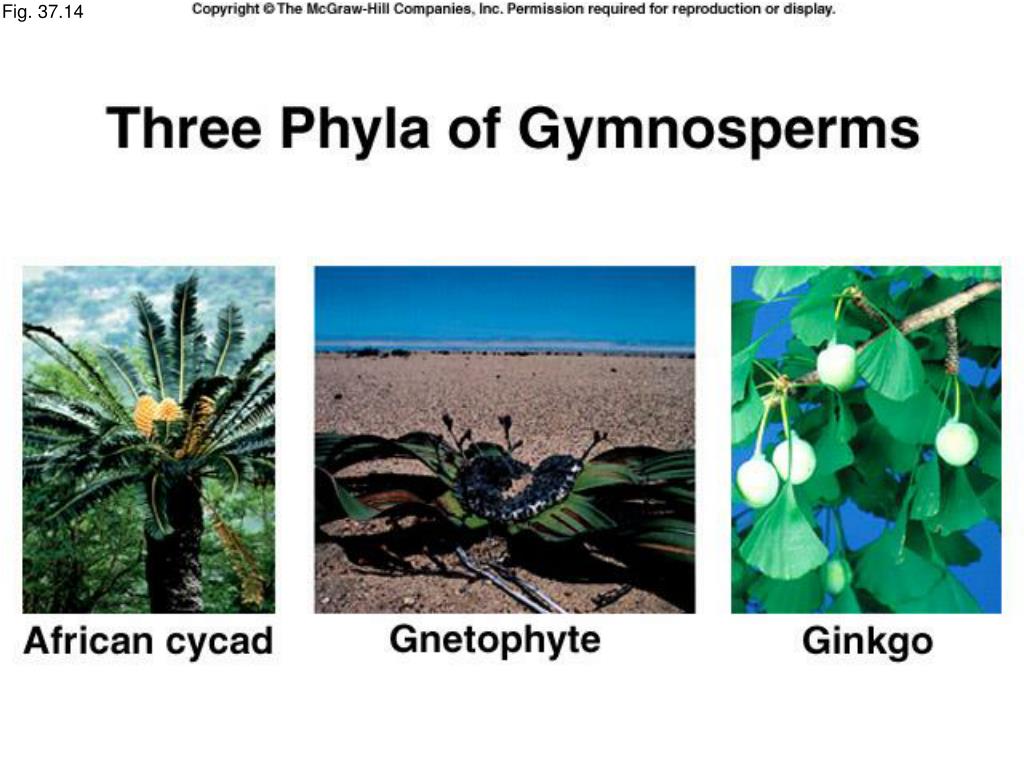 Fig. 37.14

Copyright © The McGraw-Hill Companies, Inc. Permission required for reproduction or display.

Three Phyla of Gymnosperms

African cycad

Gnetophyte

Ginkgo